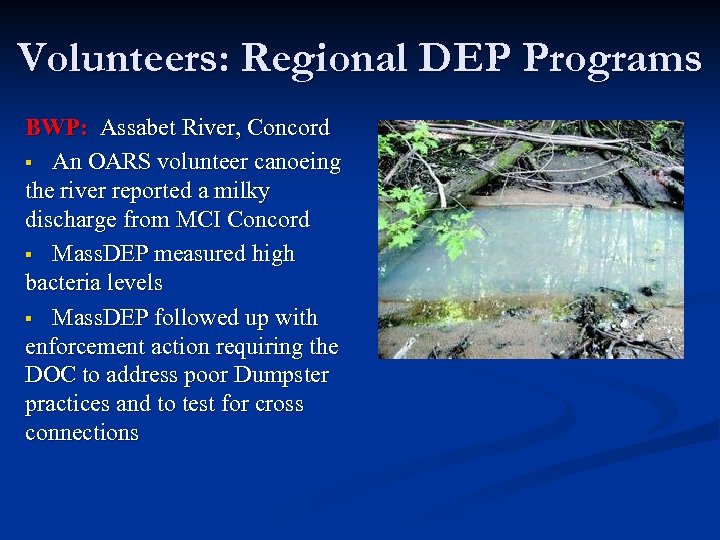 Volunteers: Regional DEP Programs

BWP: Assabet River, Concord

▪ An OARS volunteer canoeing the river reported a milky discharge from MCI Concord

▪ MassDEP measured high bacteria levels

▪ MassDEP followed up with enforcement action requiring the DOC to address poor Dumpster practices and to test for cross connections